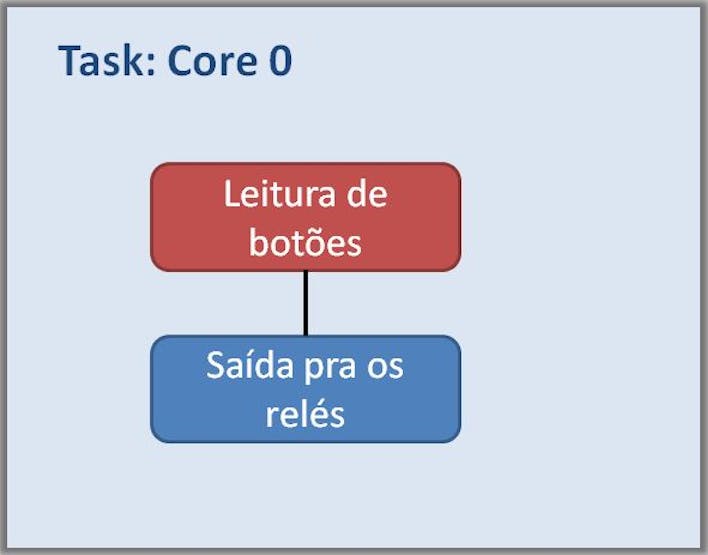 Task: Core 0

Leitura de botões

Saída pra os relés